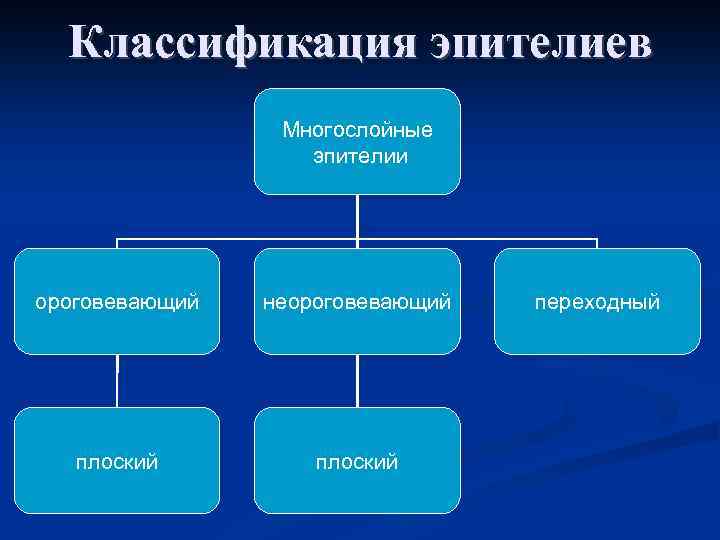 Классификация эпителиев

Многослойные эпителии

ороговевающий

неороговевающий

переходный

плоский

плоский